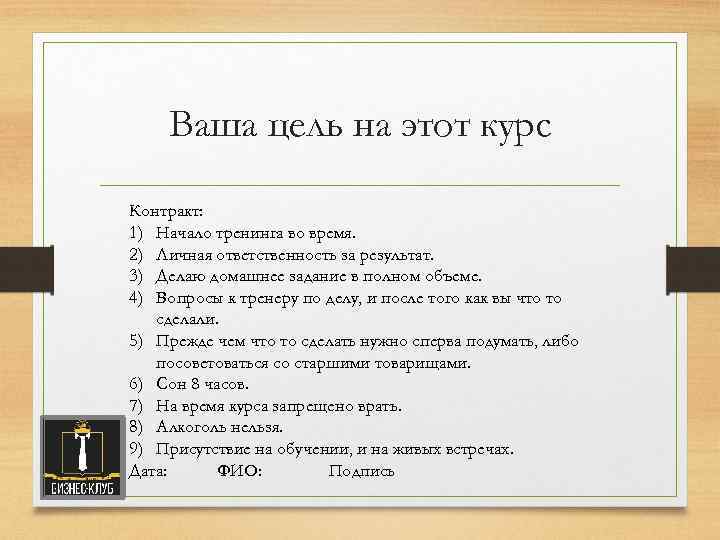 Ваша цель на этот курс

Контракт:
1) Начало тренинга во время.
2) Личная ответственность за результат.
3) Делаю домашнее задание в полном объеме.
4) Вопросы к тренеру по делу, и после того как вы что то сделали.
5) Прежде чем что то сделать нужно сперва подумать, либо посоветоваться со старшими товарищами.
6) Сон 8 часов.
7) На время курса запрещено врать.
8) Алкоголь нельзя.
9) Присутствие на обучении, и на живых встречах.
Дата: ФИО: Подпись

БИЗНЕС-КЛУБ